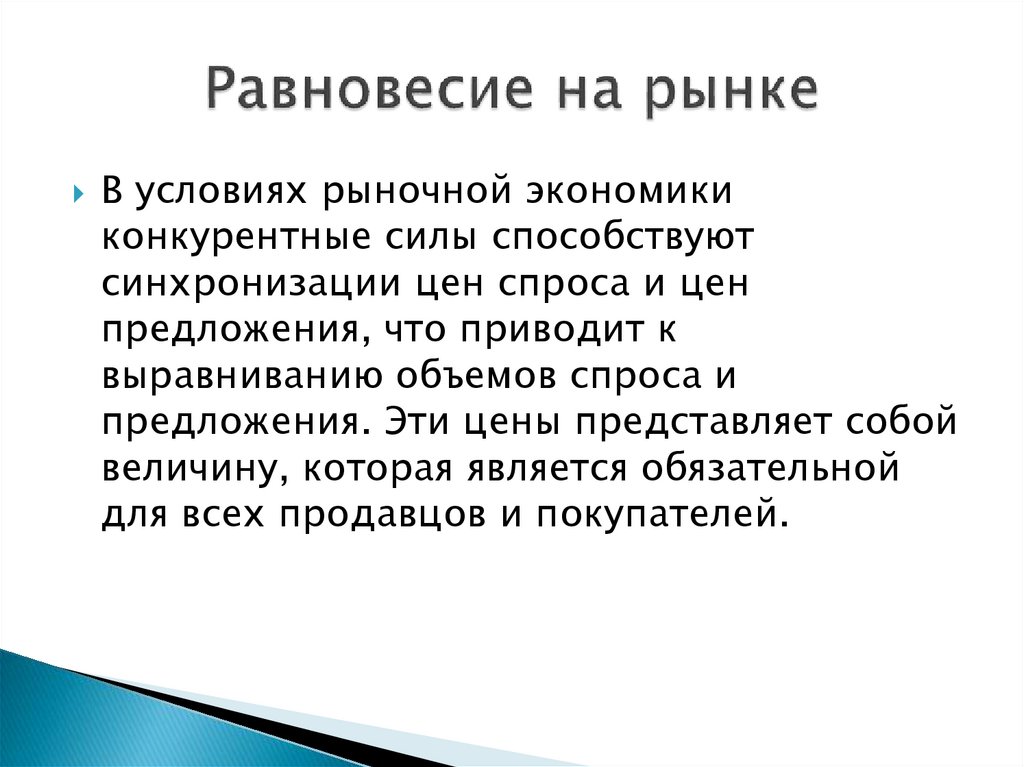 Равновесие на рынке

В условиях рыночной экономики конкурентные силы способствуют синхронизации цен спроса и цен предложения, что приводит к выравниванию объемов спроса и предложения. Эти цены представляет собой величину, которая является обязательной для всех продавцов и покупателей.